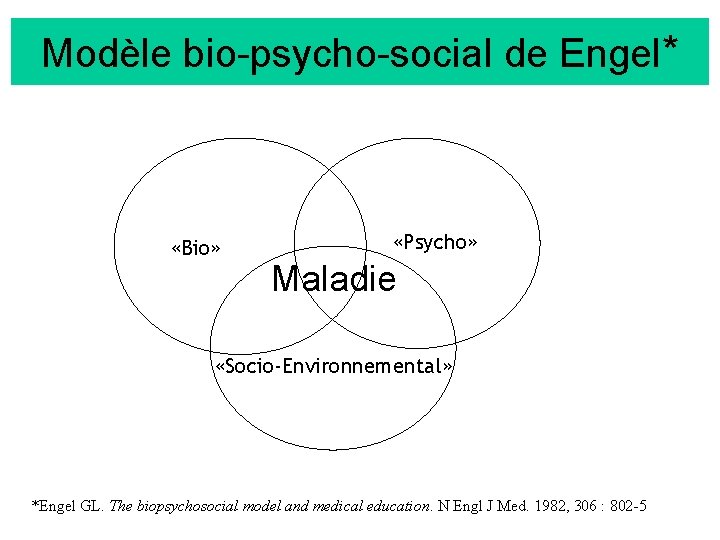 Modèle bio-psycho-social de Engel*

«Bio»

«Psycho»

Maladie

«Socio-Environnemental»

*Engel GL. The biopsychosocial model and medical education. N Engl J Med. 1982, 306 : 802-5